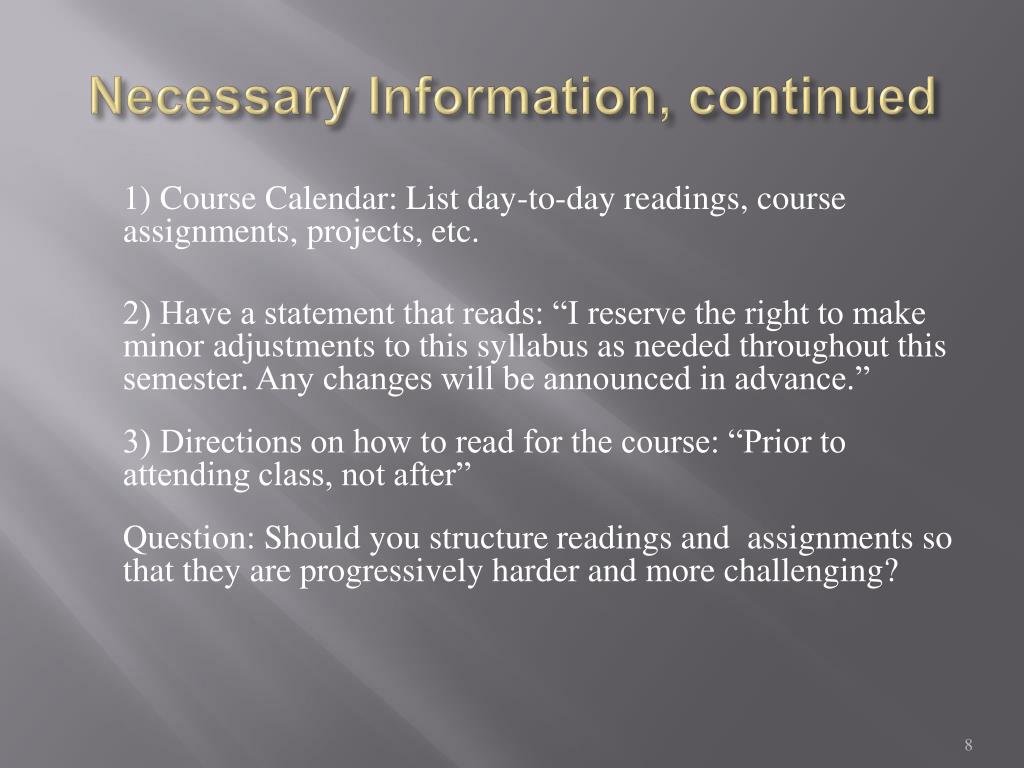 Necessary Information, continued

1) Course Calendar: List day-to-day readings, course assignments, projects, etc.

2) Have a statement that reads: “I reserve the right to make minor adjustments to this syllabus as needed throughout this semester. Any changes will be announced in advance.”

3) Directions on how to read for the course: “Prior to attending class, not after”

Question: Should you structure readings and assignments so that they are progressively harder and more challenging?

8